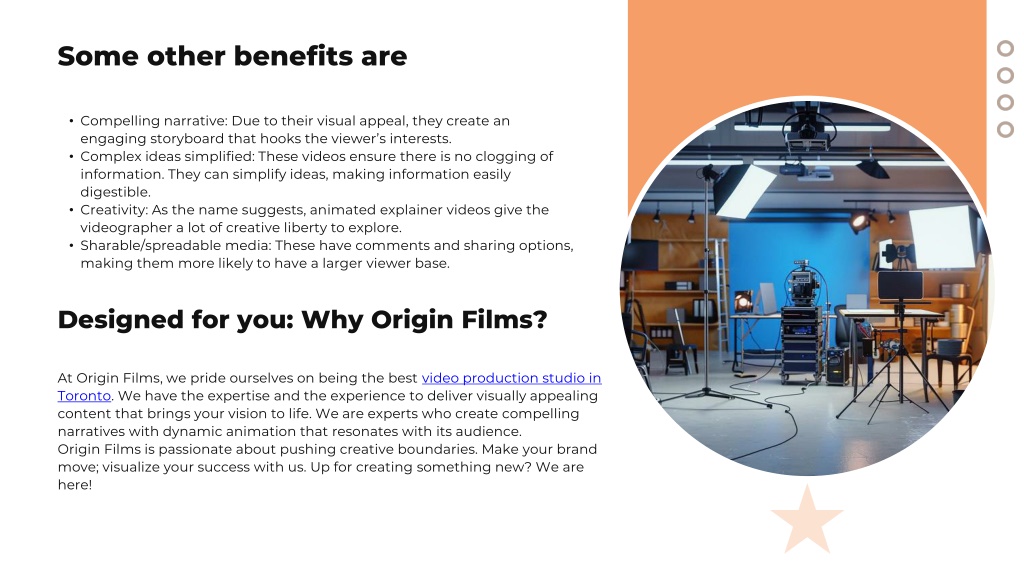 Some other benefits are

• Compelling narrative: Due to their visual appeal, they create an engaging storyboard that hooks the viewer's interests.
• Complex ideas simplified: These videos ensure there is no clogging of information. They can simplify ideas, making information easily digestible.
• Creativity: As the name suggests, animated explainer videos give the videographer a lot of creative liberty to explore.
• Sharable/spreadable media: These have comments and sharing options, making them more likely to have a larger viewer base.

Designed for you: Why Origin Films?

At Origin Films, we pride ourselves on being the best video production studio in Toronto. We have the expertise and the experience to deliver visually appealing content that brings your vision to life. We are experts who create compelling narratives with dynamic animation that resonates with its audience.
Origin Films is passionate about pushing creative boundaries. Make your brand move; visualize your success with us. Up for creating something new? We are here!